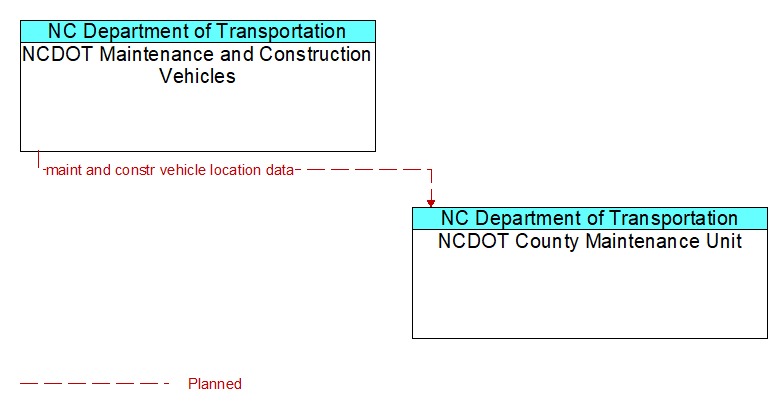 NC Department of Transportation
NCDOT Maintenance and Construction Vehicles

maint and constr vehicle location data

NC Department of Transportation
NCDOT County Maintenance Unit

Planned